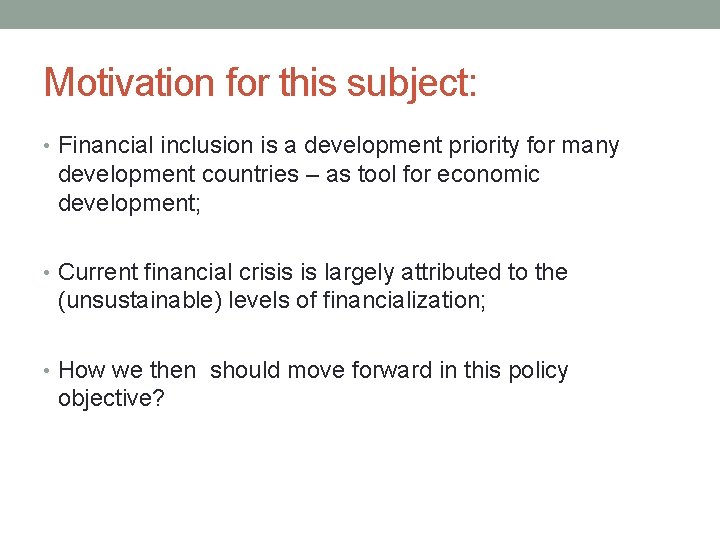 Motivation for this subject:

• Financial inclusion is a development priority for many development countries – as tool for economic development;

• Current financial crisis is largely attributed to the (unsustainable) levels of financialization;

• How we then should move forward in this policy objective?